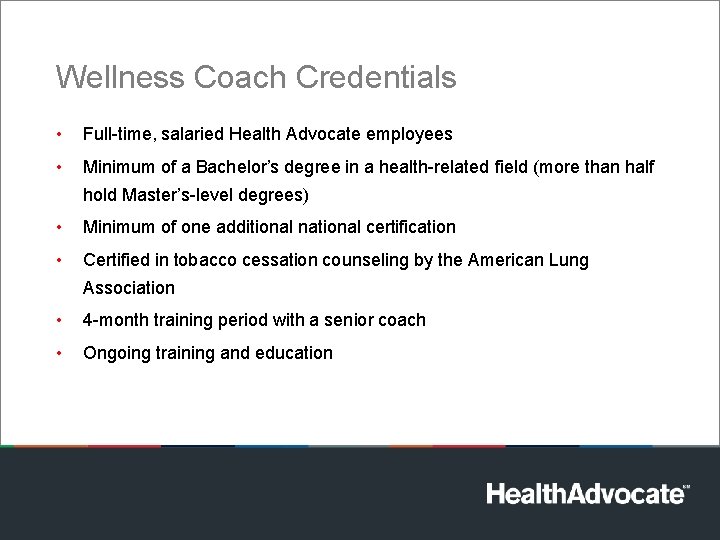 Wellness Coach Credentials

• Full-time, salaried Health Advocate employees
• Minimum of a Bachelor's degree in a health-related field (more than half hold Master's-level degrees)
• Minimum of one additional national certification
• Certified in tobacco cessation counseling by the American Lung Association
• 4-month training period with a senior coach
• Ongoing training and education

HealthAdvocate℠